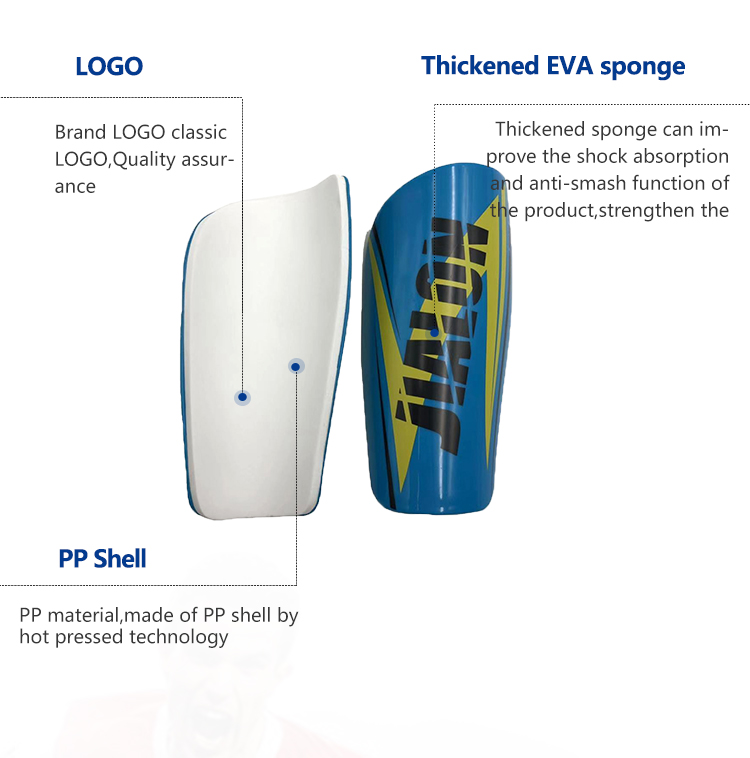 LOGO

Brand LOGO classic LOGO,Quality assurance

Thickened EVA sponge

Thickened sponge can improve the shock absorption and anti-smash function of the product,strengthen the

JIALON

PP Shell

PP material,made of PP shell by hot pressed technology